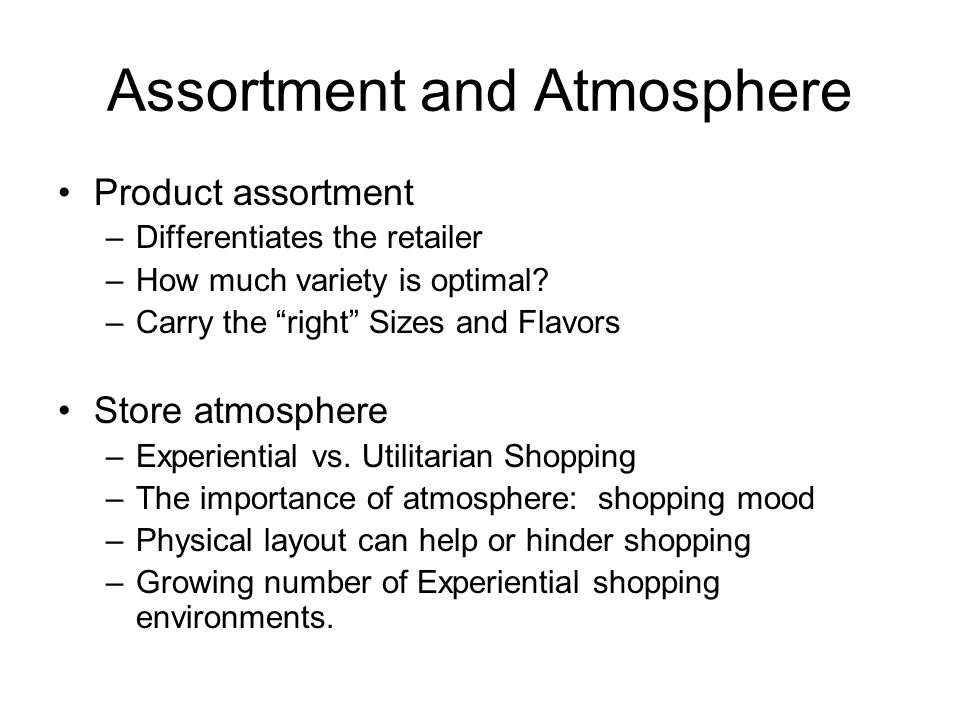 Assortment and Atmosphere

• Product assortment
– Differentiates the retailer
– How much variety is optimal?
– Carry the “right” Sizes and Flavors

• Store atmosphere
– Experiential vs. Utilitarian Shopping
– The importance of atmosphere: shopping mood
– Physical layout can help or hinder shopping
– Growing number of Experiential shopping environments.